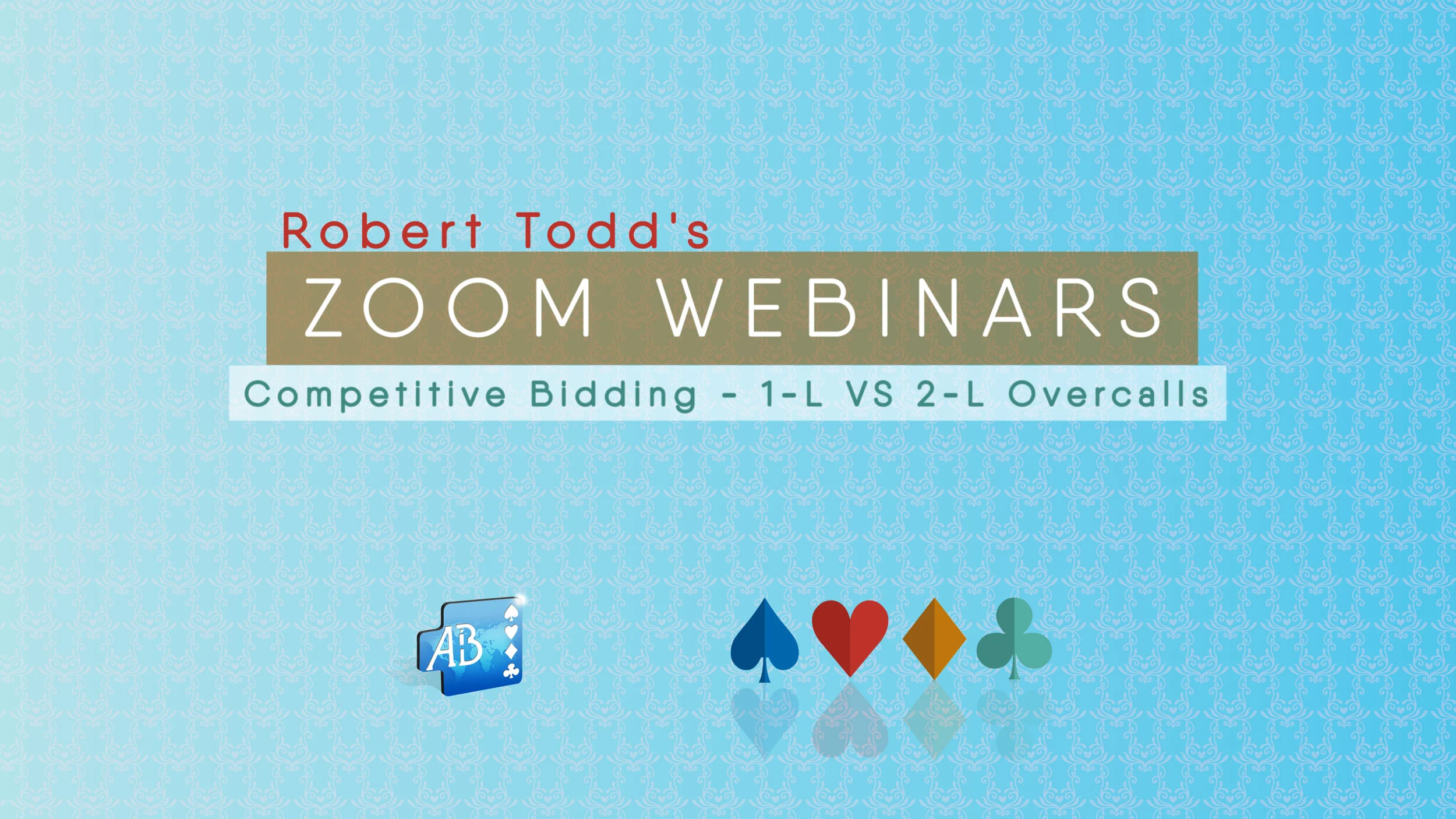 Robert Todd's

ZOOM WEBINARS

Competitive Bidding - 1-L VS 2-L Overcalls

AB